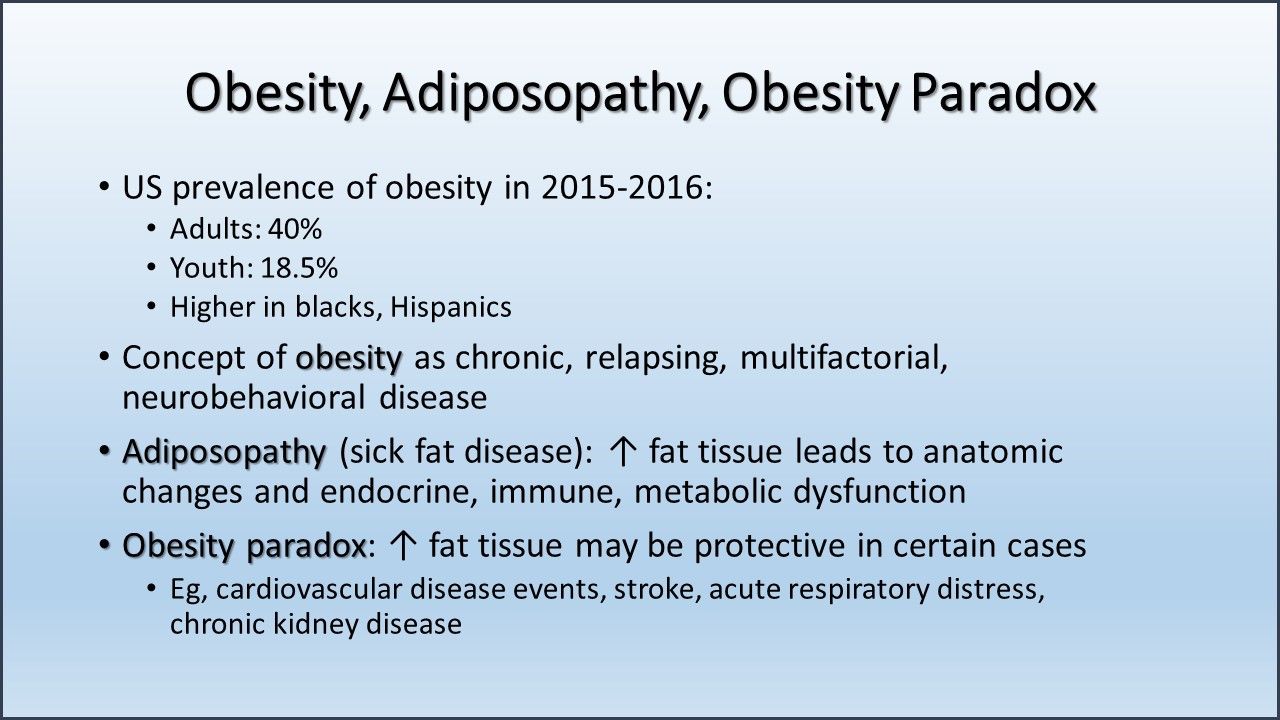 Obesity, Adiposopathy, Obesity Paradox

• US prevalence of obesity in 2015-2016:
  • Adults: 40%
  • Youth: 18.5%
  • Higher in blacks, Hispanics
• Concept of obesity as chronic, relapsing, multifactorial, neurobehavioral disease
• Adiposopathy (sick fat disease): ↑ fat tissue leads to anatomic changes and endocrine, immune, metabolic dysfunction
• Obesity paradox: ↑ fat tissue may be protective in certain cases
  • Eg, cardiovascular disease events, stroke, acute respiratory distress, chronic kidney disease